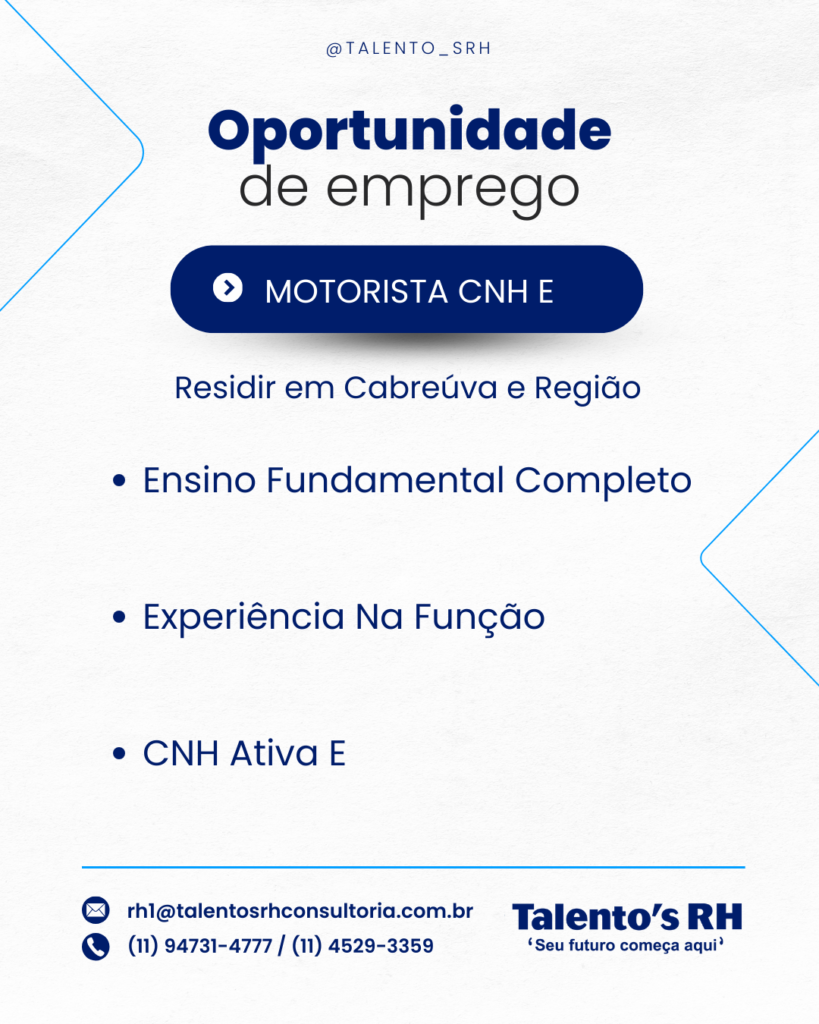 @TALENTO_SRH

Oportunidade
de emprego

MOTORISTA CNH E

Residir em Cabreúva e Região

• Ensino Fundamental Completo

• Experiência Na Função

• CNH Ativa E

rh1@talentosrhconsultoria.com.br
(11) 94731-4777 / (11) 4529-3359

Talento's RH
'Seu futuro começa aqui'